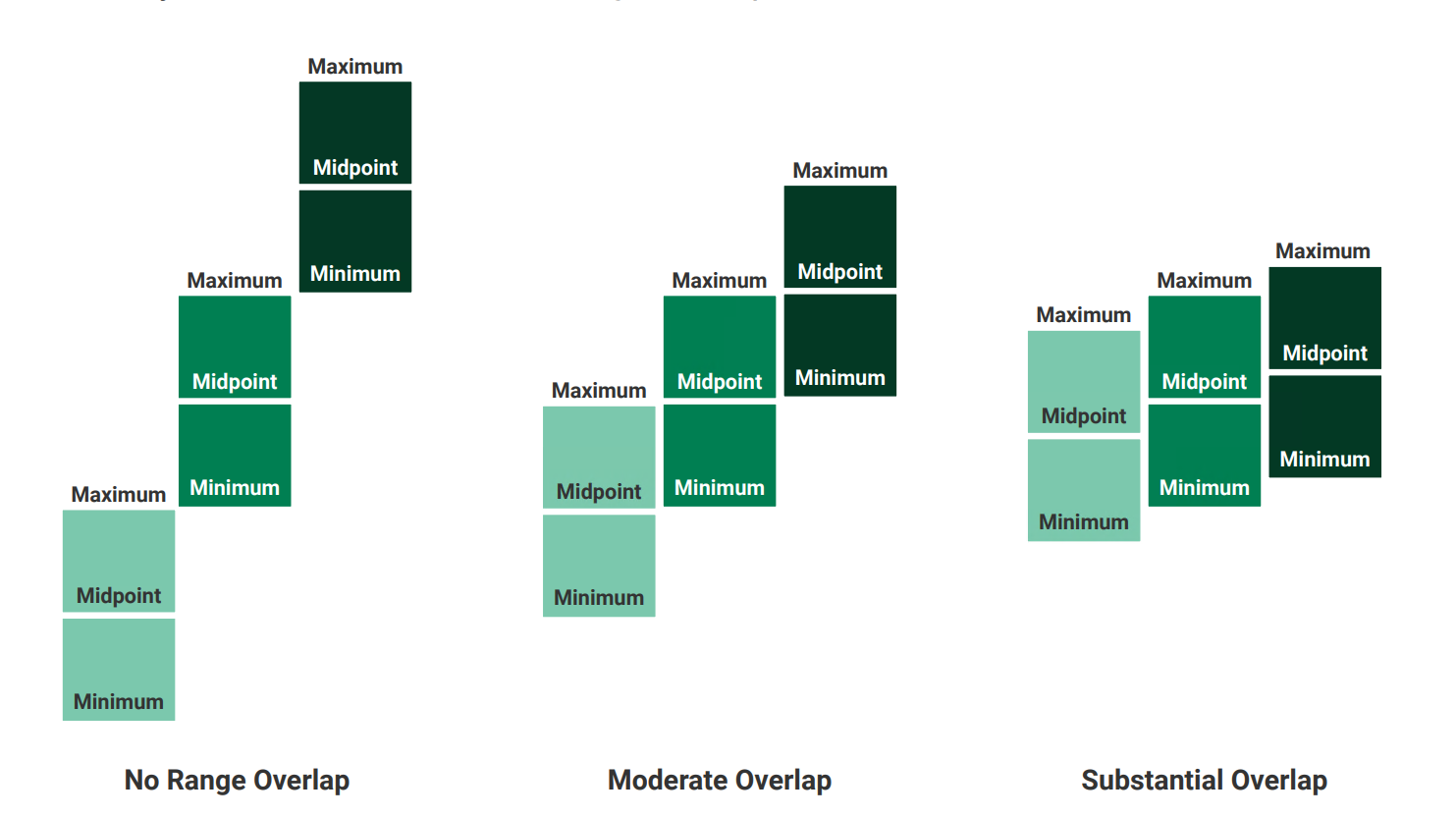 Maximum
Midpoint
Minimum

Maximum
Midpoint
Minimum

Maximum
Midpoint
Minimum

No Range Overlap

Maximum
Midpoint
Minimum

Maximum
Midpoint
Minimum

Maximum
Midpoint
Minimum

Moderate Overlap

Maximum
Midpoint
Minimum

Maximum
Midpoint
Minimum

Maximum
Midpoint
Minimum

Substantial Overlap